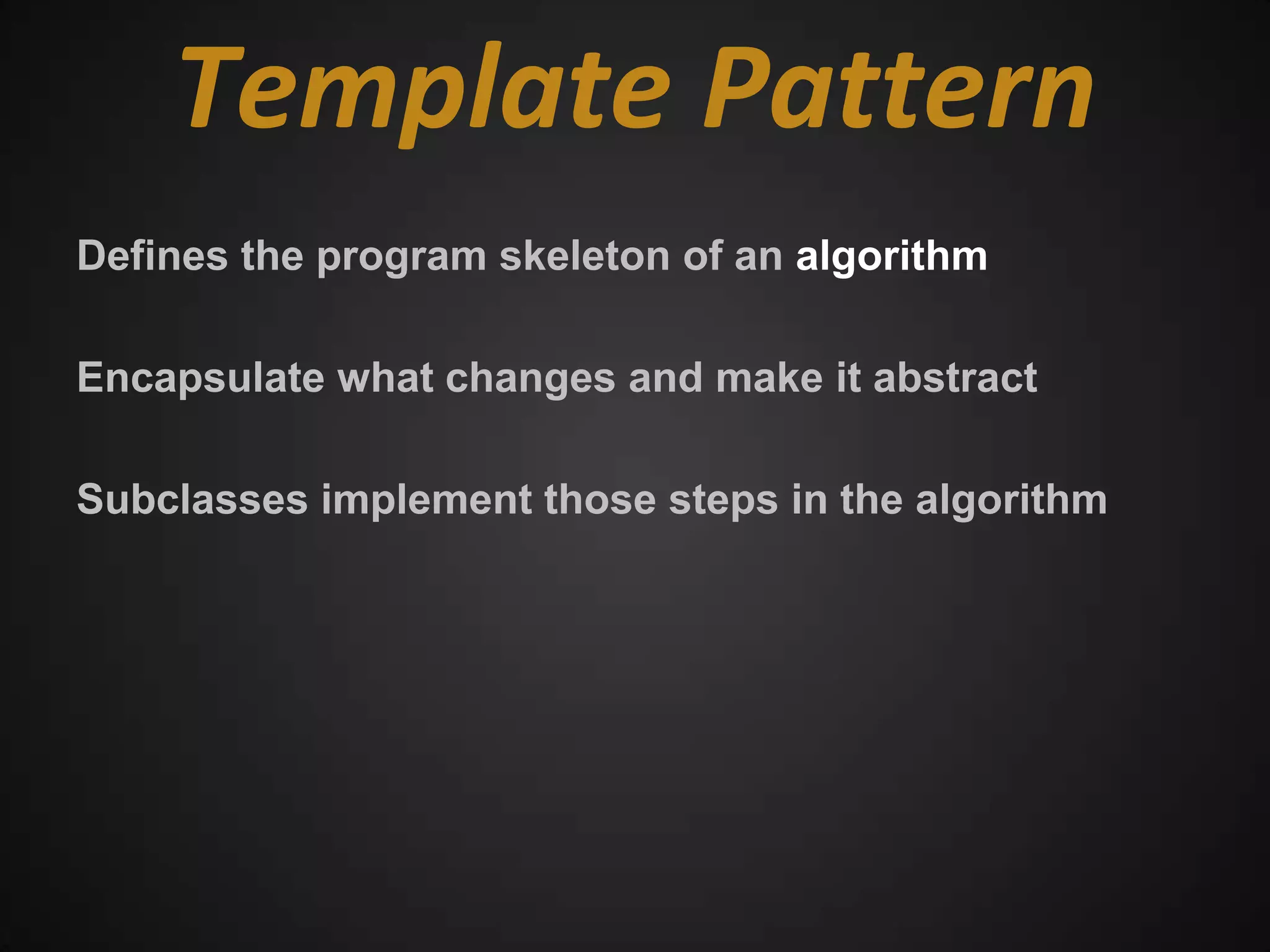 Template Pattern

Defines the program skeleton of an algorithm

Encapsulate what changes and make it abstract

Subclasses implement those steps in the algorithm